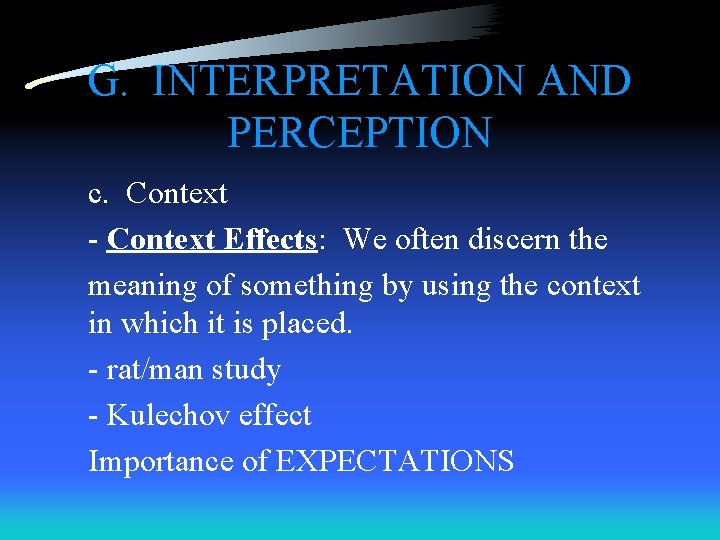 G. INTERPRETATION AND PERCEPTION

c. Context

- Context Effects: We often discern the meaning of something by using the context in which it is placed.

- rat/man study

- Kulechov effect

Importance of EXPECTATIONS